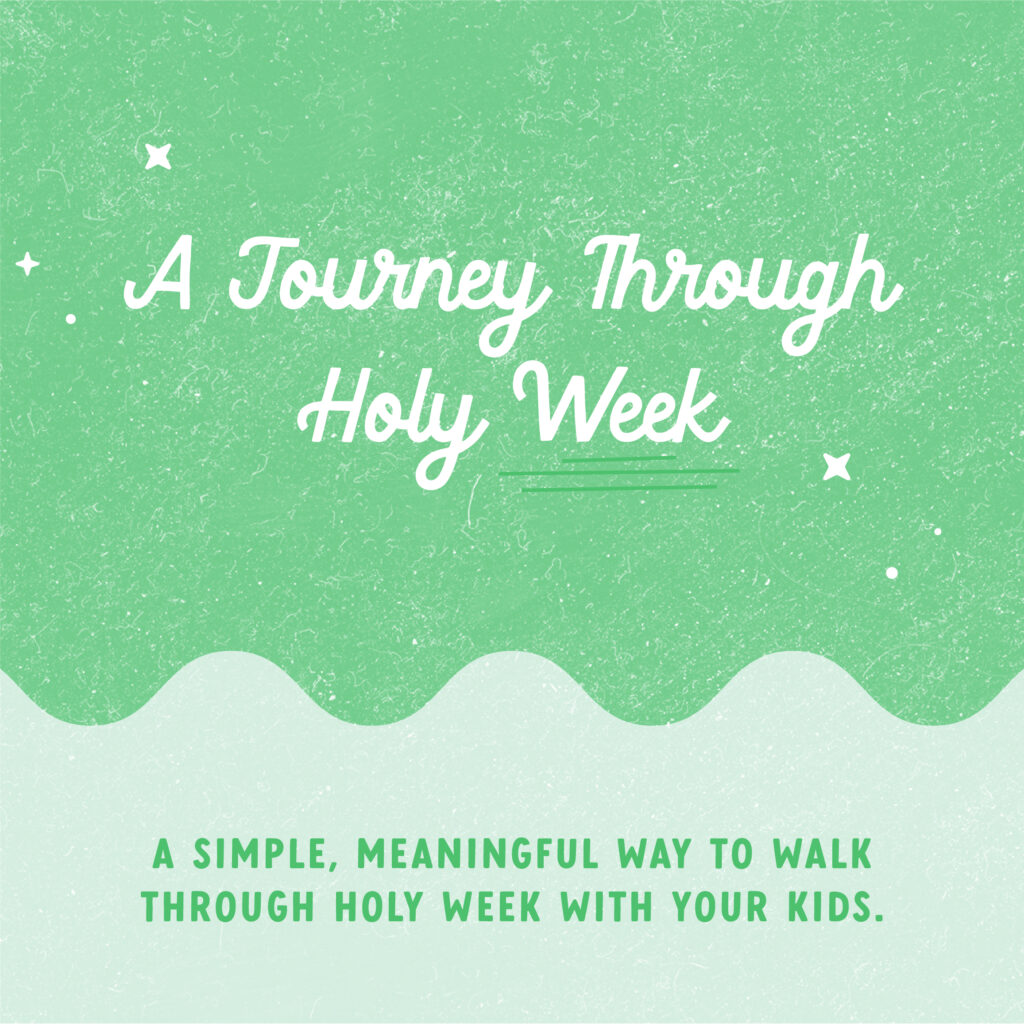 A Journey Through Holy Week

A SIMPLE, MEANINGFUL WAY TO WALK THROUGH HOLY WEEK WITH YOUR KIDS.